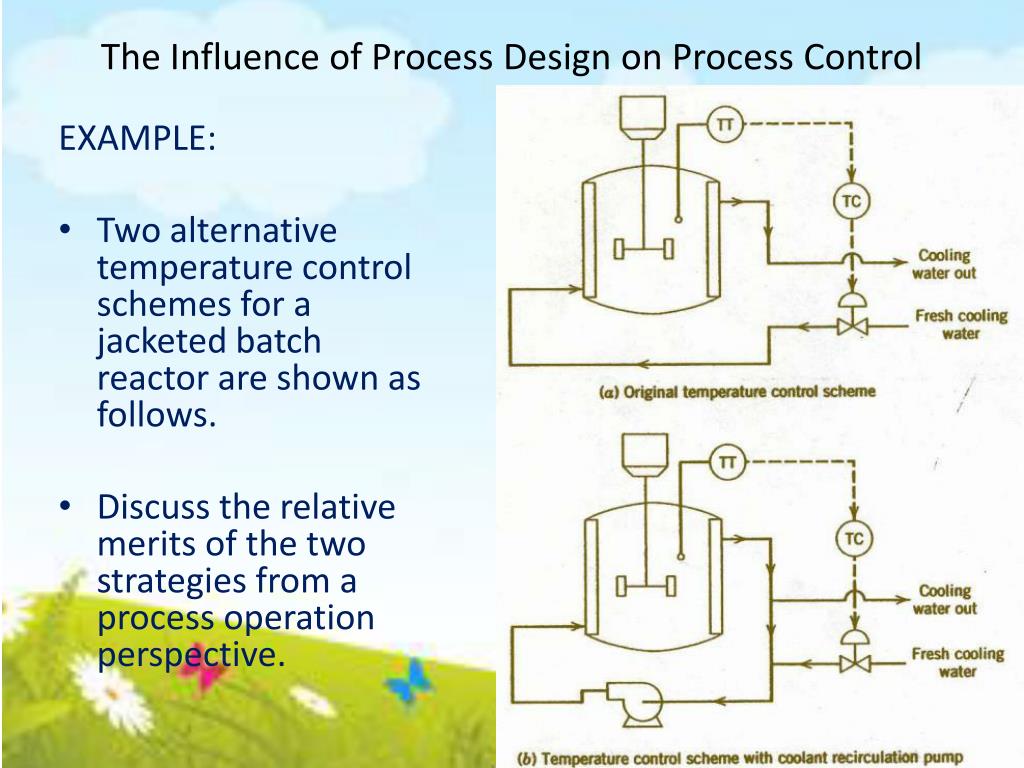 The Influence of Process Design on Process Control

EXAMPLE:

• Two alternative temperature control schemes for a jacketed batch reactor are shown as follows.

• Discuss the relative merits of the two strategies from a process operation perspective.

TT

TC

Cooling water out

Fresh cooling water

(a) Original temperature control scheme

TT

TC

Cooling water out

Fresh cooling water

(b) Temperature control scheme with coolant recirculation pump